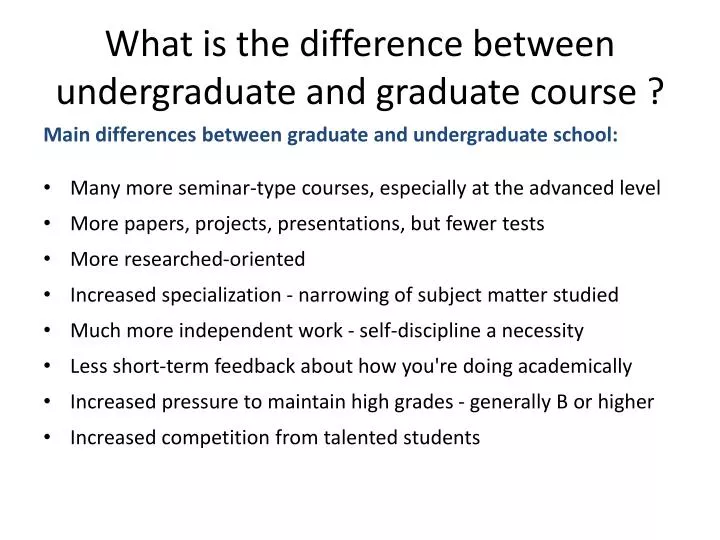 What is the difference between undergraduate and graduate course ?

Main differences between graduate and undergraduate school:

• Many more seminar-type courses, especially at the advanced level
• More papers, projects, presentations, but fewer tests
• More researched-oriented
• Increased specialization - narrowing of subject matter studied
• Much more independent work - self-discipline a necessity
• Less short-term feedback about how you're doing academically
• Increased pressure to maintain high grades - generally B or higher
• Increased competition from talented students